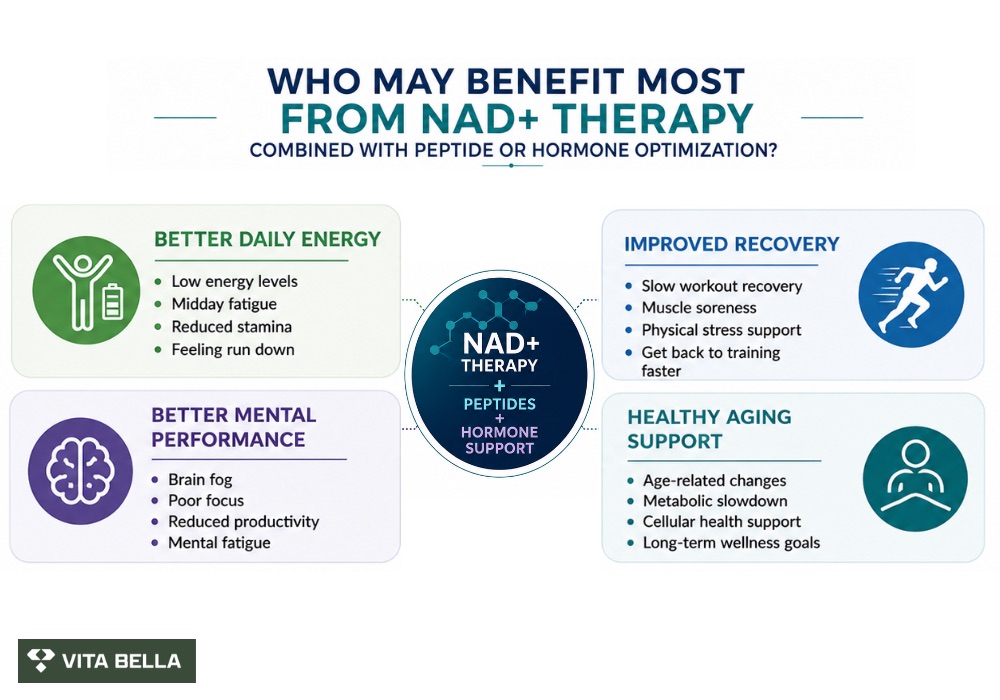 WHO MAY BENEFIT MOST
FROM NAD+ THERAPY
COMBINED WITH PEPTIDE OR HORMONE OPTIMIZATION?

BETTER DAILY ENERGY
- Low energy levels
- Midday fatigue
- Reduced stamina
- Feeling run down

BETTER MENTAL PERFORMANCE
- Brain fog
- Poor focus
- Reduced productivity
- Mental fatigue

NAD+
THERAPY
+
PEPTIDES
+
HORMONE
SUPPORT

IMPROVED RECOVERY
- Slow workout recovery
- Muscle soreness
- Physical stress support
- Get back to training faster

HEALTHY AGING SUPPORT
- Age-related changes
- Metabolic slowdown
- Cellular health support
- Long-term wellness goals

VITA BELLA